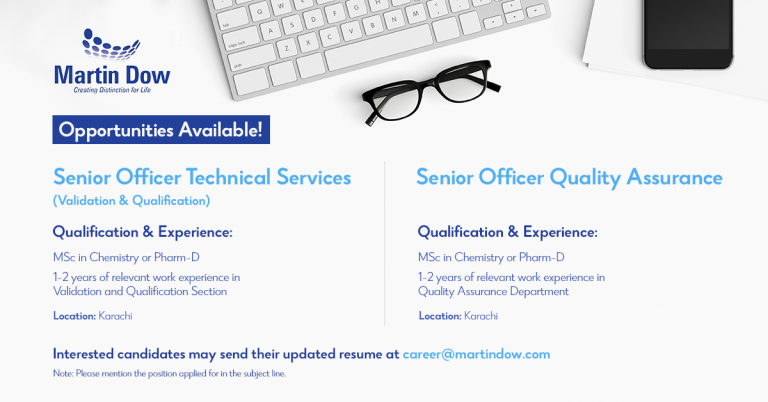 Martin Dow
Creating Distinction for Life

Opportunities Available!

Senior Officer Technical Services
(Validation & Qualification)

Qualification & Experience:

MSc in Chemistry or Pharm-D

1-2 years of relevant work experience in Validation and Qualification Section

Location: Karachi

Senior Officer Quality Assurance

Qualification & Experience:

MSc in Chemistry or Pharm-D

1-2 years of relevant work experience in Quality Assurance Department

Location: Karachi

Interested candidates may send their updated resume at career@martindow.com

Note: Please mention the position applied for in the subject line.